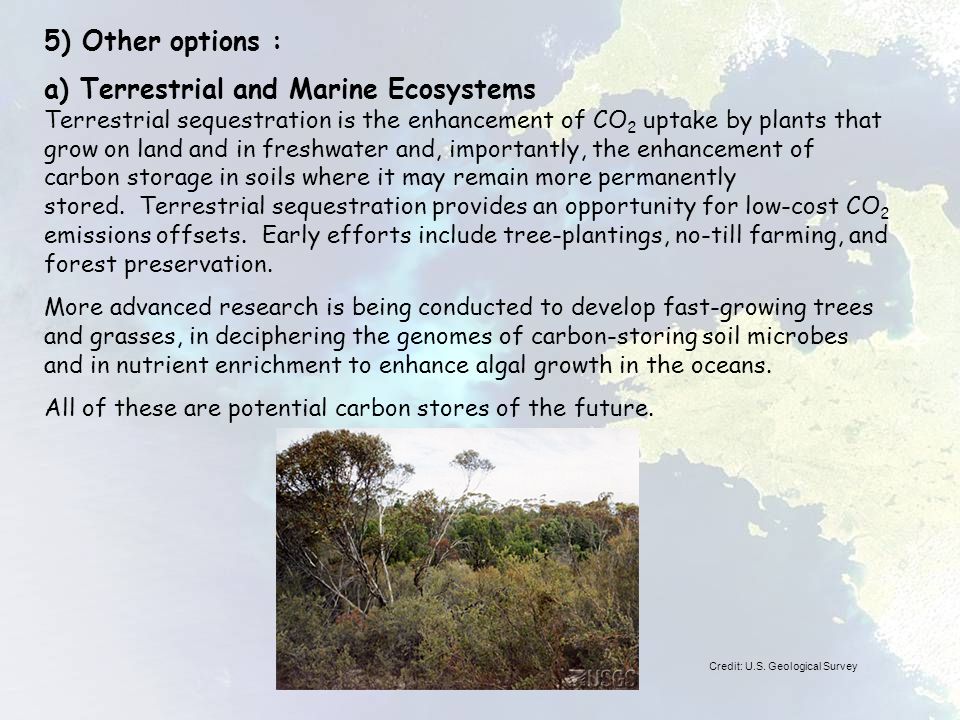 5) Other options :

a) Terrestrial and Marine Ecosystems
Terrestrial sequestration is the enhancement of $CO_2$ uptake by plants that grow on land and in freshwater and, importantly, the enhancement of carbon storage in soils where it may remain more permanently stored. Terrestrial sequestration provides an opportunity for low-cost $CO_2$ emissions offsets. Early efforts include tree-plantings, no-till farming, and forest preservation.

More advanced research is being conducted to develop fast-growing trees and grasses, in deciphering the genomes of carbon-storing soil microbes and in nutrient enrichment to enhance algal growth in the oceans.

All of these are potential carbon stores of the future.

USGS

Credit: U.S. Geological Survey